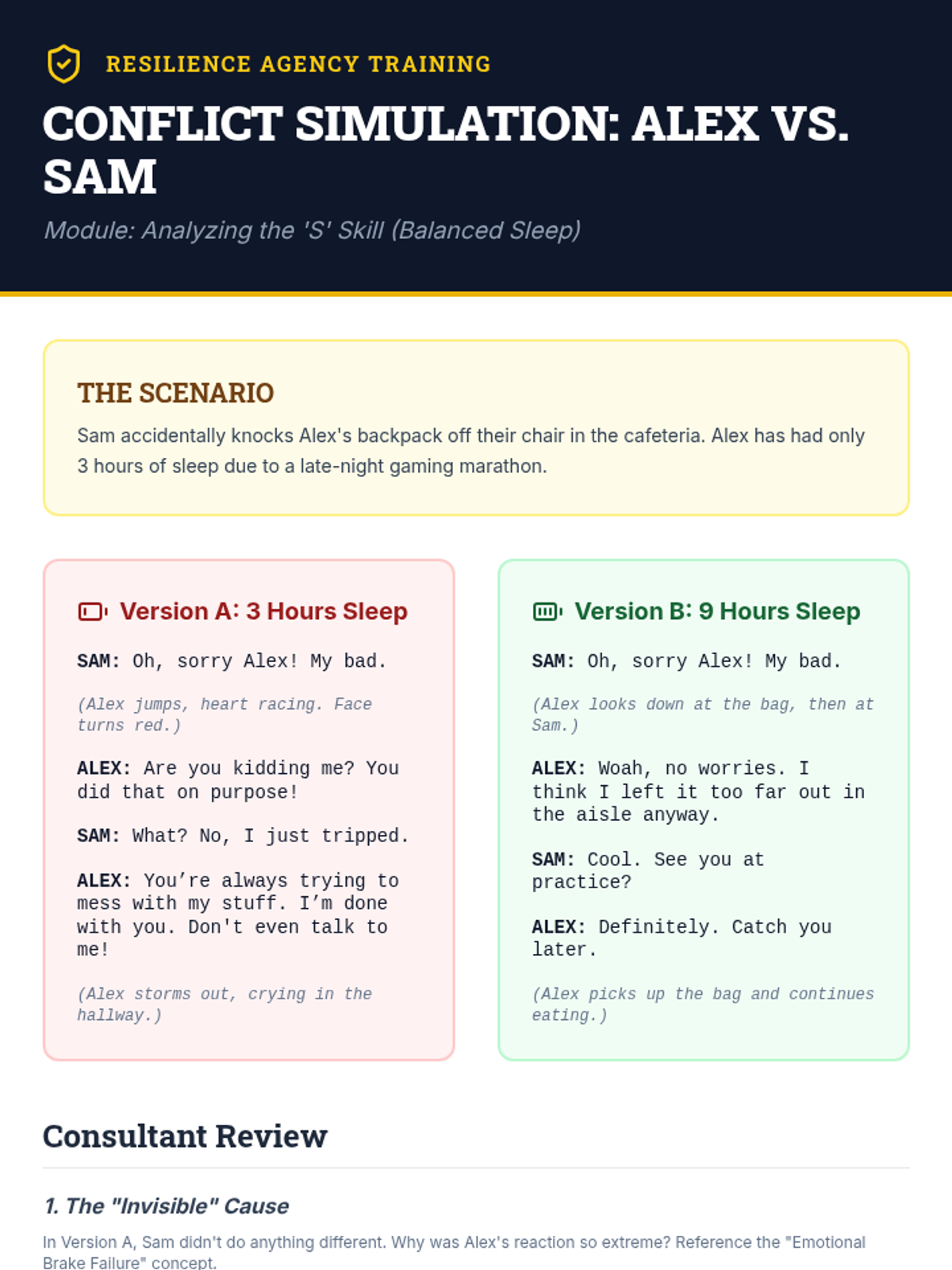 RESILIENCE AGENCY TRAINING

CONFLICT SIMULATION: ALEX VS. SAM

Module: Analyzing the 'S' Skill (Balanced Sleep)

THE SCENARIO

Sam accidentally knocks Alex's backpack off their chair in the cafeteria. Alex has had only 3 hours of sleep due to a late-night gaming marathon.

Version A: 3 Hours Sleep

SAM: Oh, sorry Alex! My bad.

(Alex jumps, heart racing. Face turns red.)

ALEX: Are you kidding me? You did that on purpose!

SAM: What? No, I just tripped.

ALEX: You're always trying to mess with my stuff. I'm done with you. Don't even talk to me!

(Alex storms out, crying in the hallway.)

Version B: 9 Hours Sleep

SAM: Oh, sorry Alex! My bad.

(Alex looks down at the bag, then at Sam.)

ALEX: Woah, no worries. I think I left it too far out in the aisle anyway.

SAM: Cool. See you at practice?

ALEX: Definitely. Catch you later.

(Alex picks up the bag and continues eating.)

Consultant Review

1. The "Invisible" Cause

In Version A, Sam didn't do anything different. Why was Alex's reaction so extreme? Reference the "Emotional Brake Failure" concept.